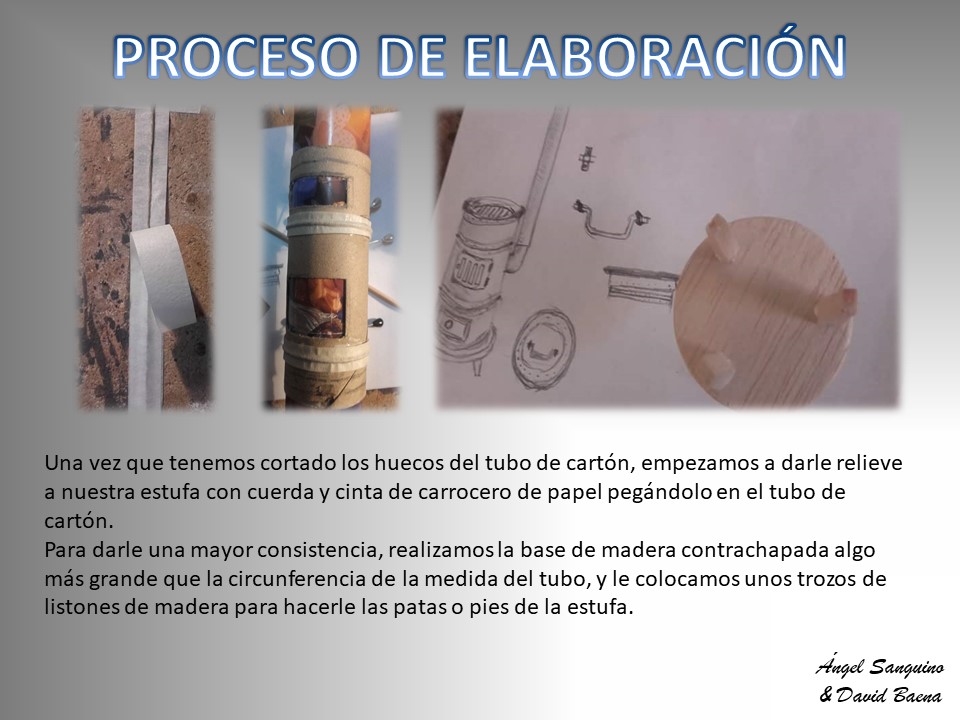 PROCESO DE ELABORACIÓN

Una vez que tenemos cortado los huecos del tubo de cartón, empezamos a darle relieve a nuestra estufa con cuerda y cinta de carrocero de papel pegándolo en el tubo de cartón.
Para darle una mayor consistencia, realizamos la base de madera contrachapada algo más grande que la circunferencia de la medida del tubo, y le colocamos unos trozos de listones de madera para hacerle las patas o pies de la estufa.

Ángel Sanguino
& David Baena